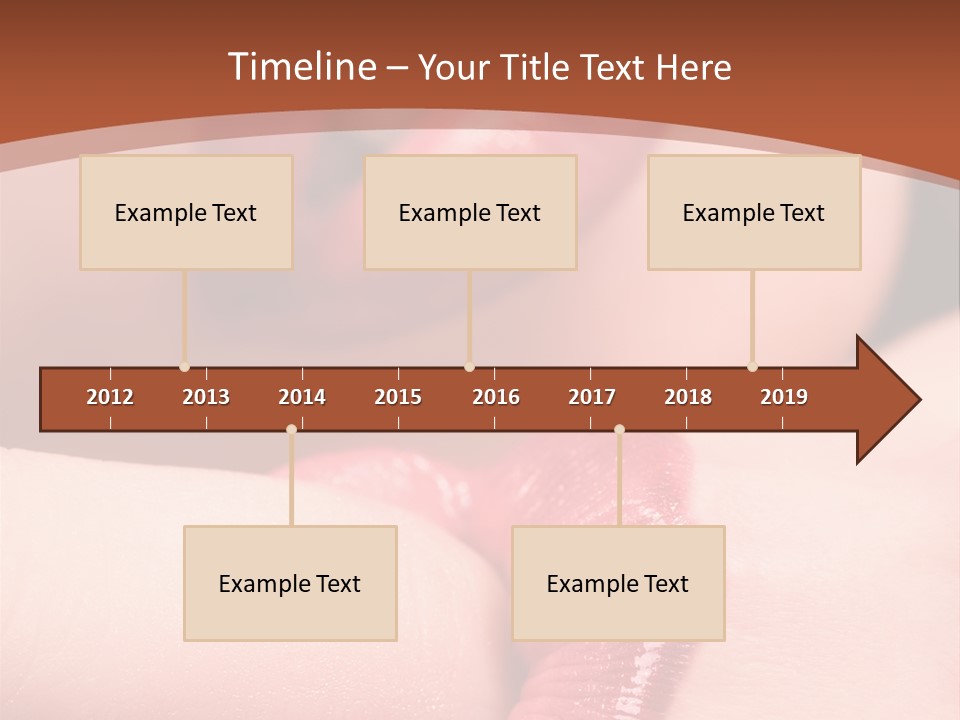 Timeline – Your Title Text Here

Example Text

Example Text

Example Text

2012 2013 2014 2015 2016 2017 2018 2019

Example Text

Example Text